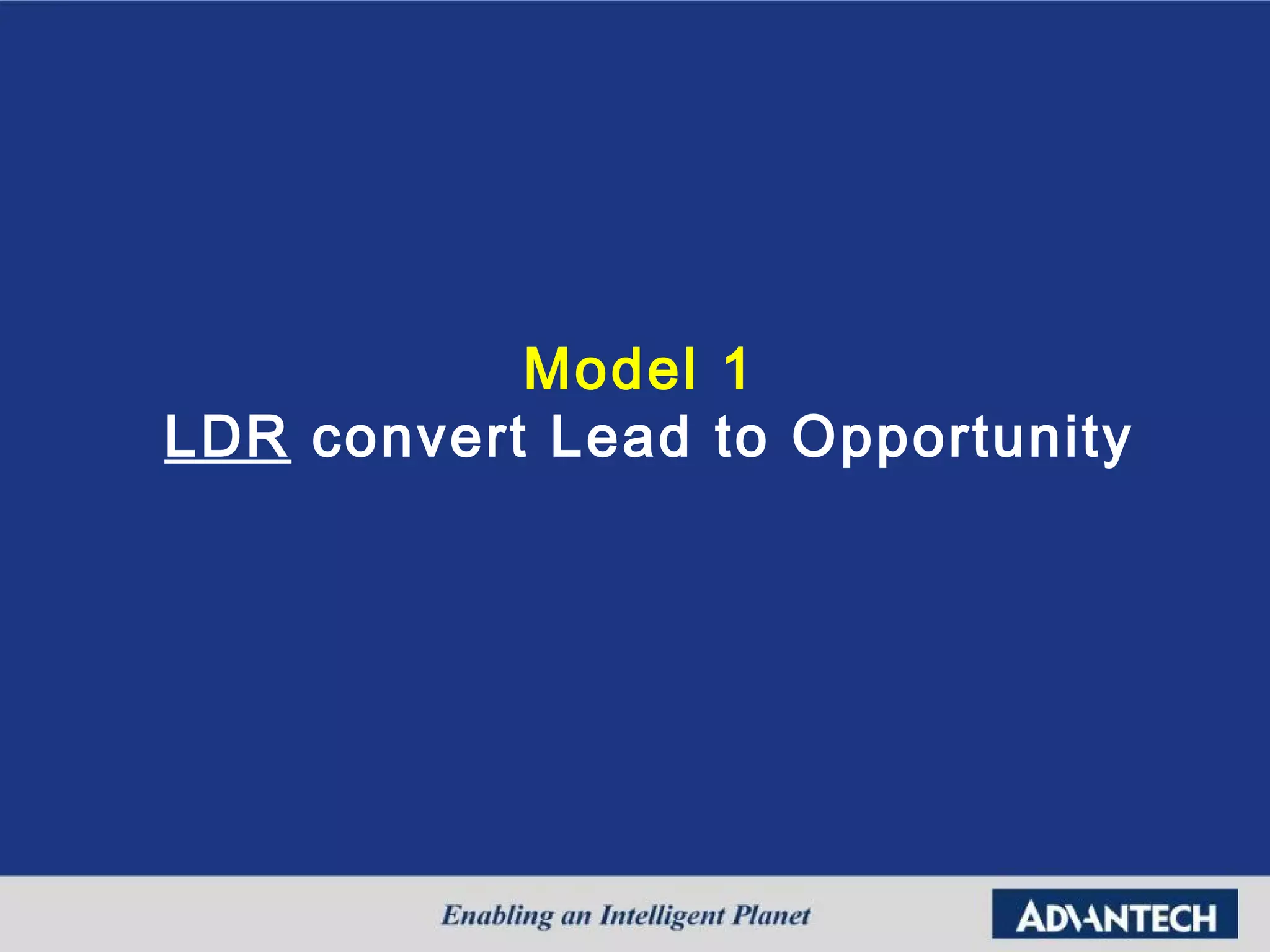 Model 1
LDR convert Lead to Opportunity

Enabling an Intelligent Planet

ADVANTECH